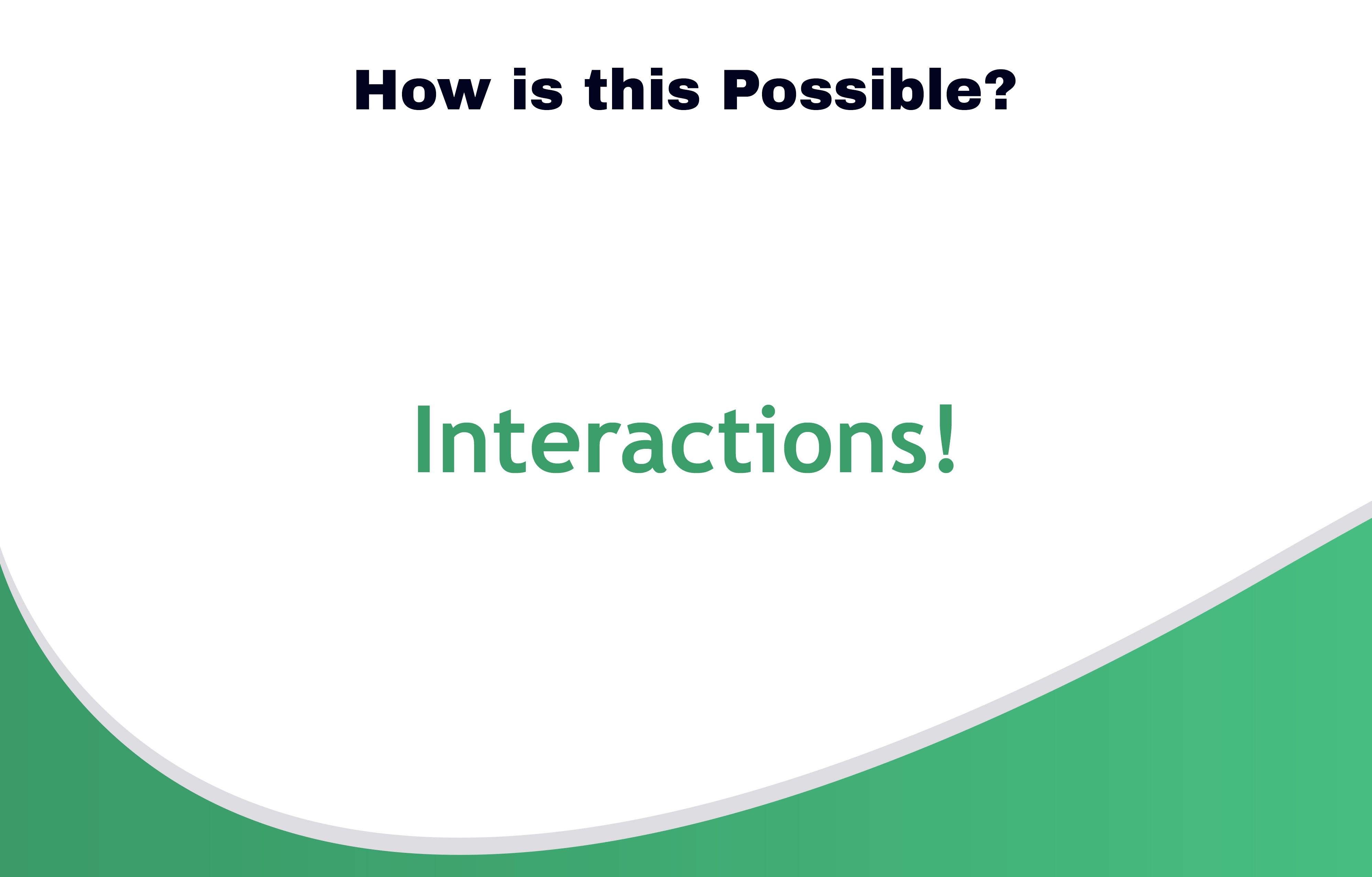 How is this Possible?

Interactions!